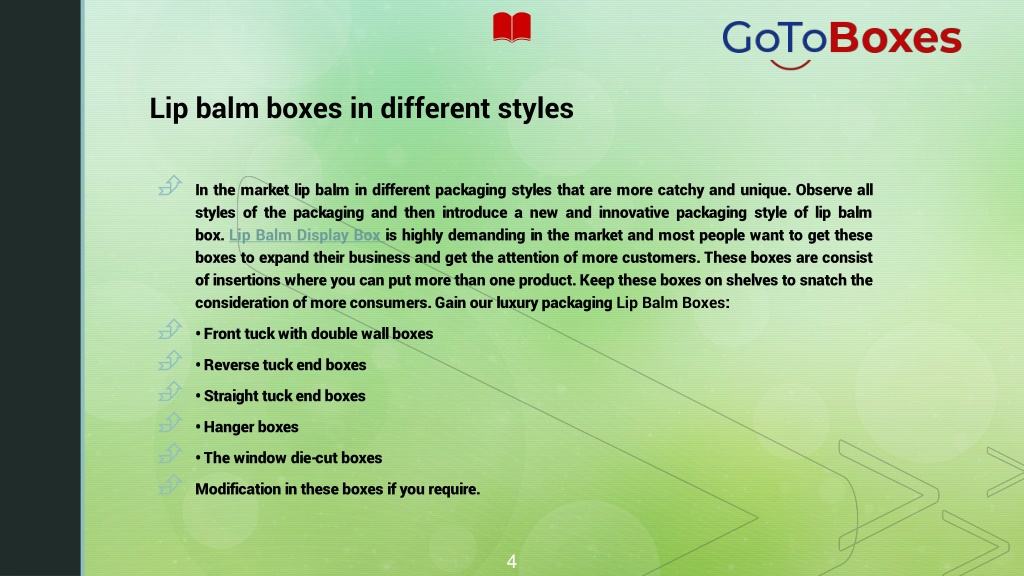 GoToBoxes

Lip balm boxes in different styles

In the market lip balm in different packaging styles that are more catchy and unique. Observe all styles of the packaging and then introduce a new and innovative packaging style of lip balm box. Lip Balm Display Box is highly demanding in the market and most people want to get these boxes to expand their business and get the attention of more customers. These boxes are consist of insertions where you can put more than one product. Keep these boxes on shelves to snatch the consideration of more consumers. Gain our luxury packaging Lip Balm Boxes:

• Front tuck with double wall boxes

• Reverse tuck end boxes

• Straight tuck end boxes

• Hanger boxes

• The window die-cut boxes

Modification in these boxes if you require.

4